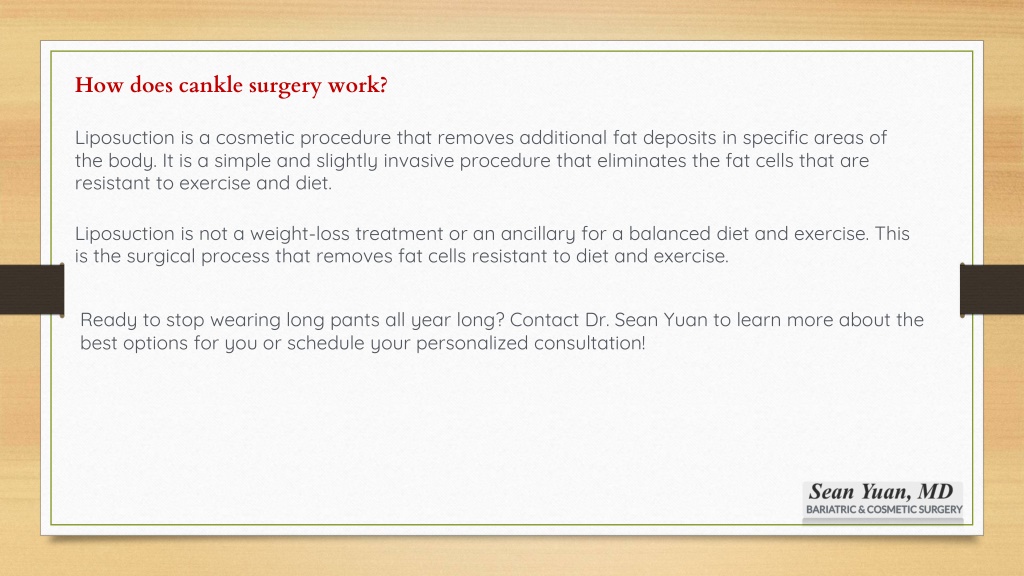 How does cankle surgery work?

Liposuction is a cosmetic procedure that removes additional fat deposits in specific areas of the body. It is a simple and slightly invasive procedure that eliminates the fat cells that are resistant to exercise and diet.

Liposuction is not a weight-loss treatment or an ancillary for a balanced diet and exercise. This is the surgical process that removes fat cells resistant to diet and exercise.

Ready to stop wearing long pants all year long? Contact Dr. Sean Yuan to learn more about the best options for you or schedule your personalized consultation!

Sean Yuan, MD
BARIATRIC & COSMETIC SURGERY